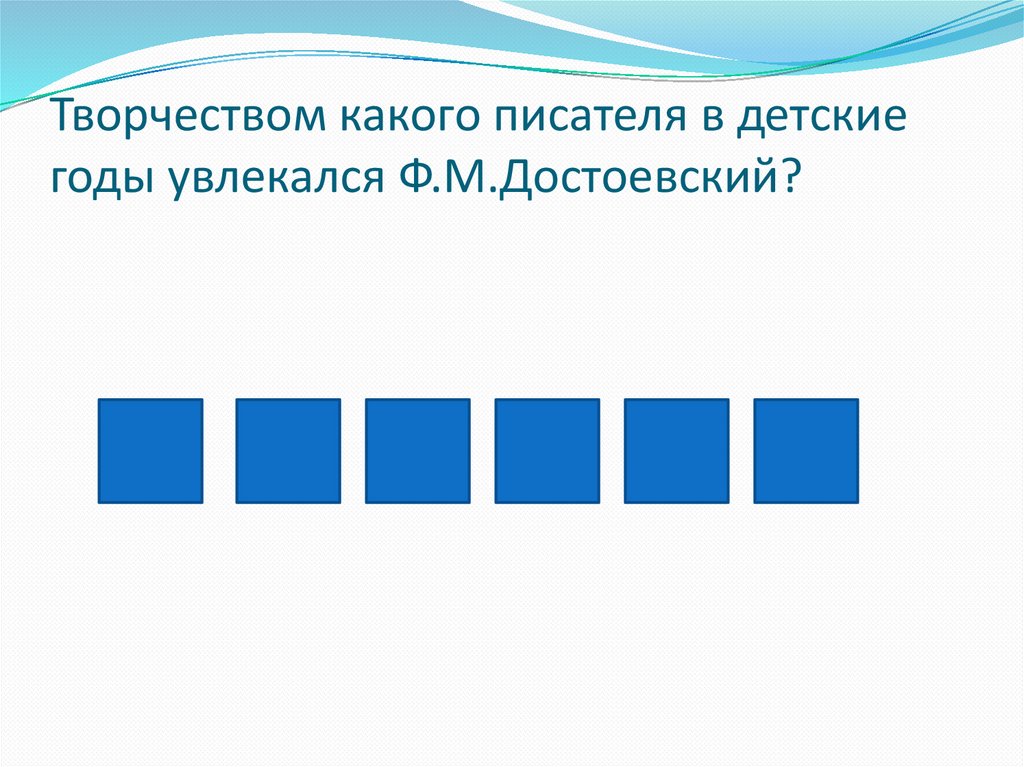 Творчеством какого писателя в детские годы увлекался Ф.М.Достоевский?